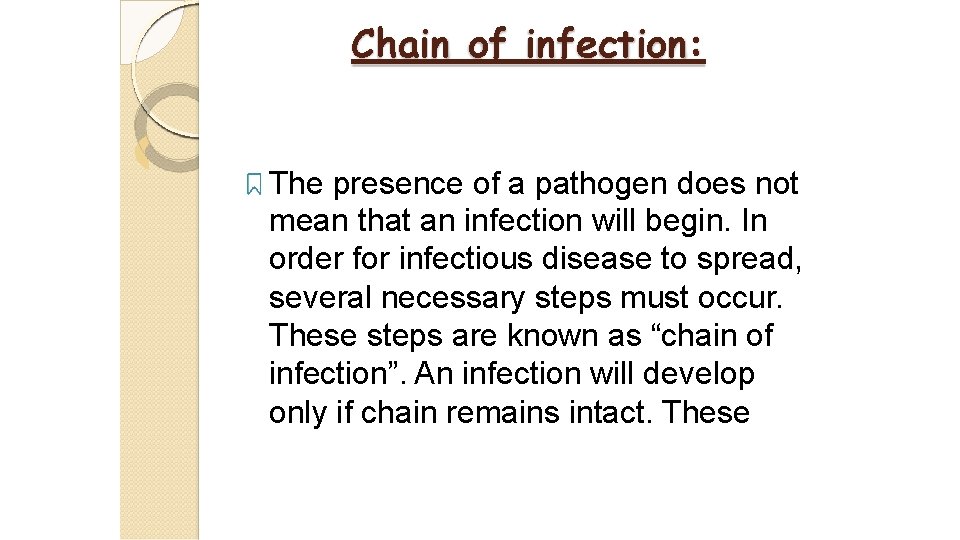 Chain of infection:

The presence of a pathogen does not mean that an infection will begin. In order for infectious disease to spread, several necessary steps must occur. These steps are known as “chain of infection”. An infection will develop only if chain remains intact. These